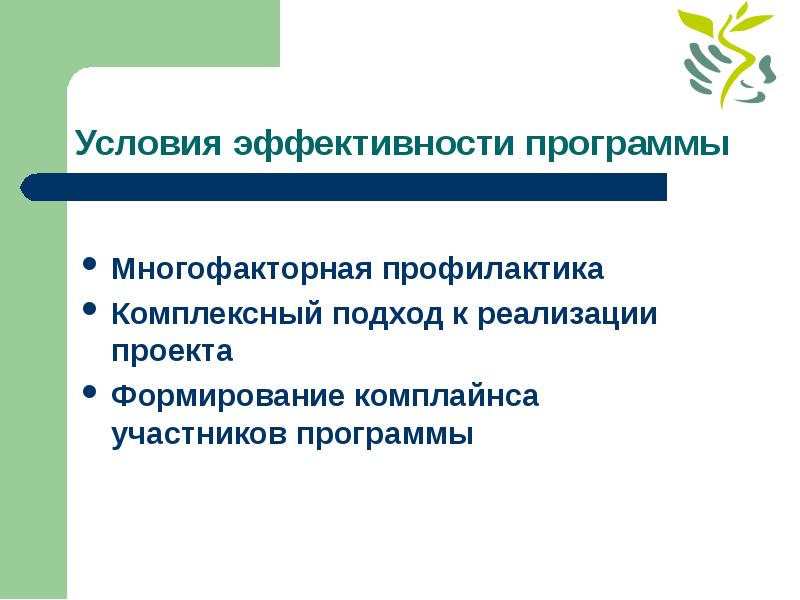 Условия эффективности программы

• Многофакторная профилактика
• Комплексный подход к реализации проекта
• Формирование комплайнса участников программы